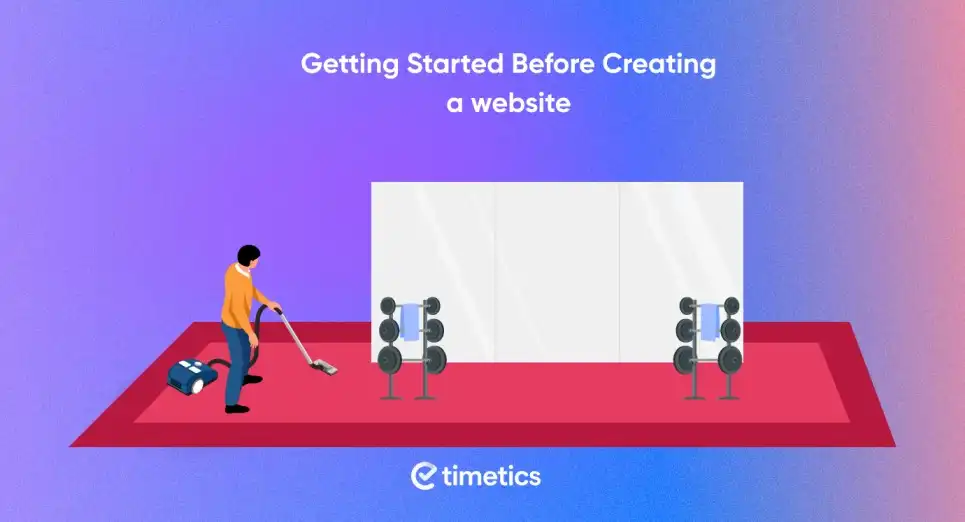 Getting Started Before Creating a website

timetics